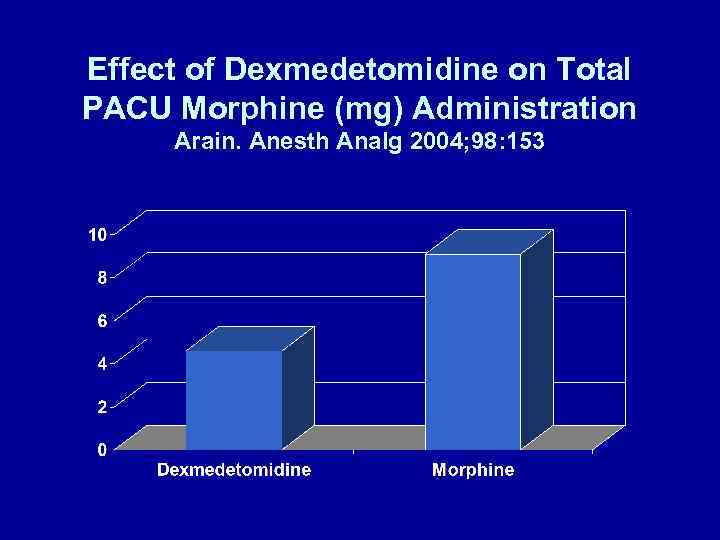 Effect of Dexmedetomidine on Total PACU Morphine (mg) Administration
Arain. Anesth Analg 2004;98:153

10
8
6
4
2
0

Dexmedetomidine
Morphine